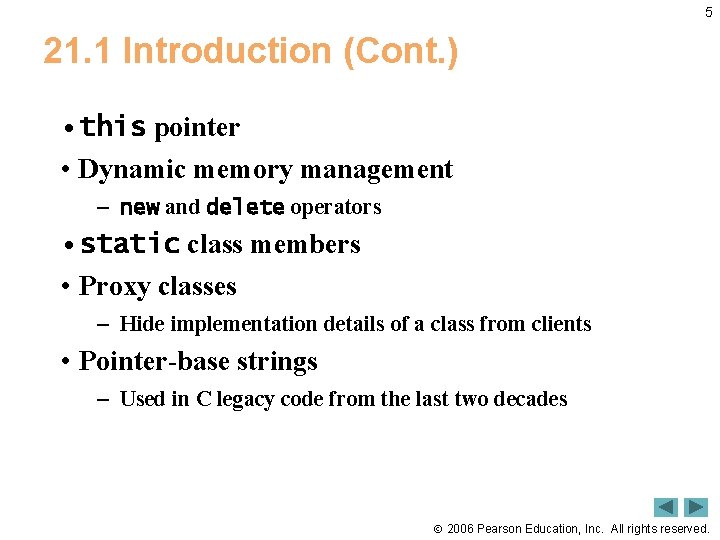 5

21.1 Introduction (Cont.)

• this pointer

• Dynamic memory management

– new and delete operators

• static class members

• Proxy classes

– Hide implementation details of a class from clients

• Pointer-base strings

– Used in C legacy code from the last two decades

© 2006 Pearson Education, Inc. All rights reserved.